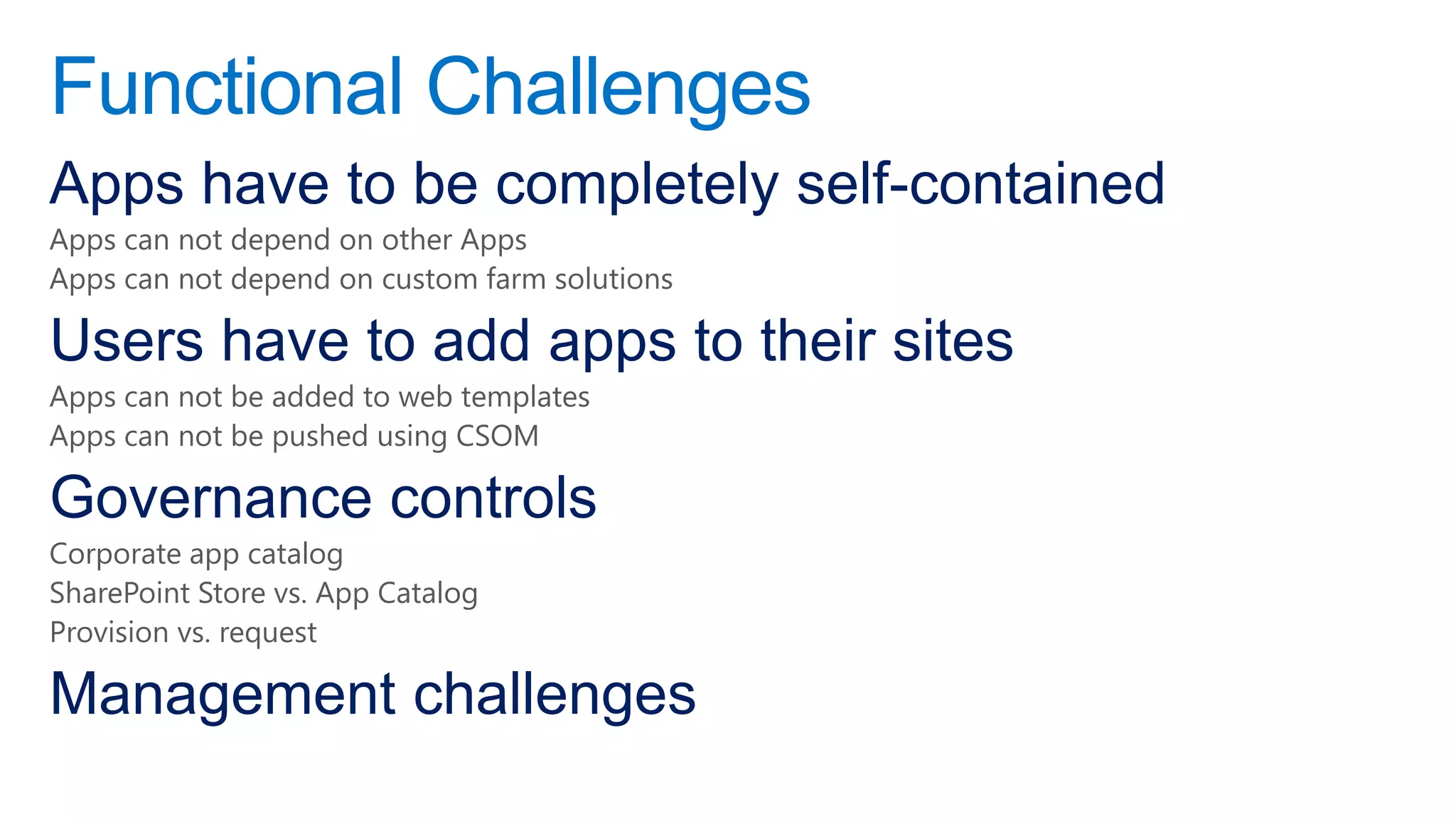 Functional Challenges

Apps have to be completely self-contained

Apps can not depend on other Apps
Apps can not depend on custom farm solutions

Users have to add apps to their sites

Apps can not be added to web templates
Apps can not be pushed using CSOM

Governance controls

Corporate app catalog
SharePoint Store vs. App Catalog
Provision vs. request

Management challenges